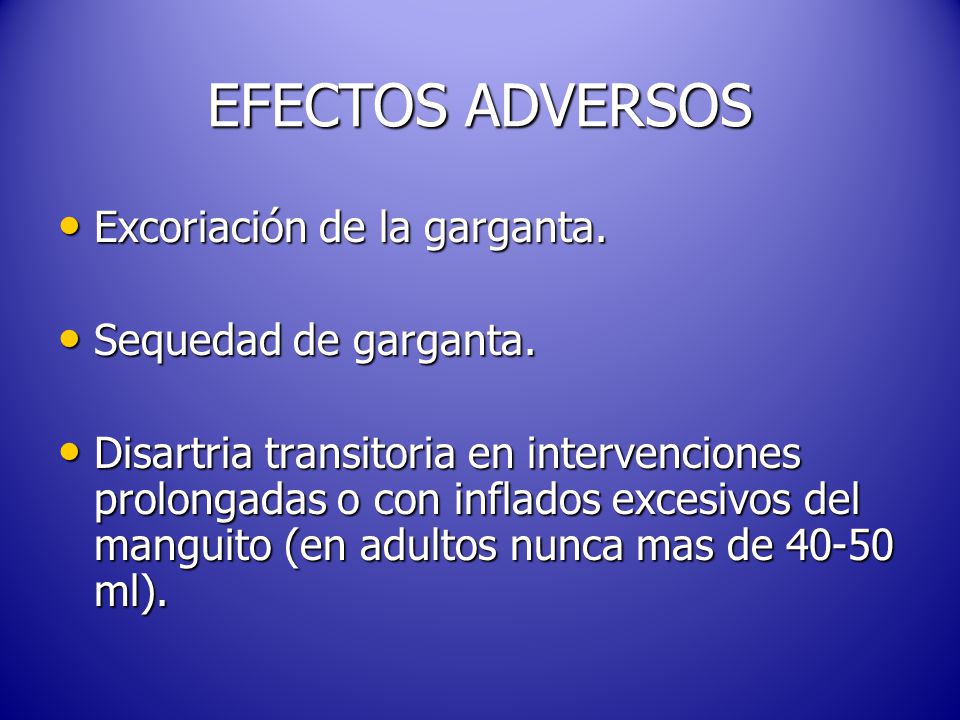 EFECTOS ADVERSOS

• Excoriación de la garganta.

• Sequedad de garganta.

• Disartria transitoria en intervenciones prolongadas o con inflados excesivos del manguito (en adultos nunca mas de 40-50 ml).